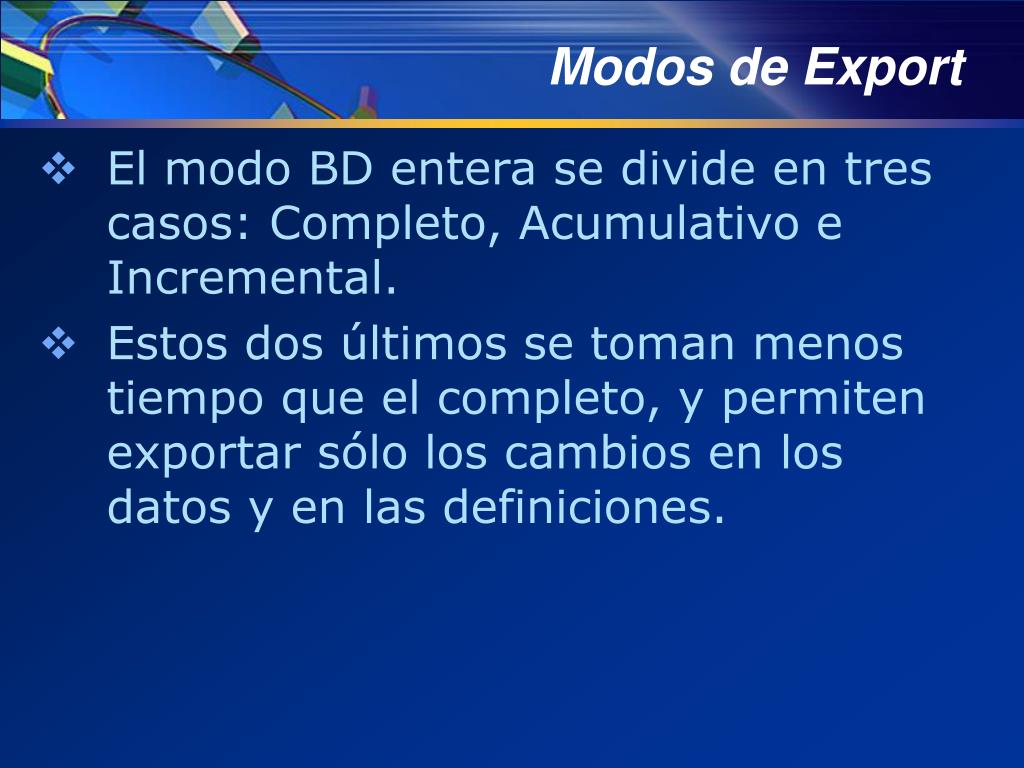 Modos de Export

❖ El modo BD entera se divide en tres casos: Completo, Acumulativo e Incremental.

❖ Estos dos últimos se toman menos tiempo que el completo, y permiten exportar sólo los cambios en los datos y en las definiciones.